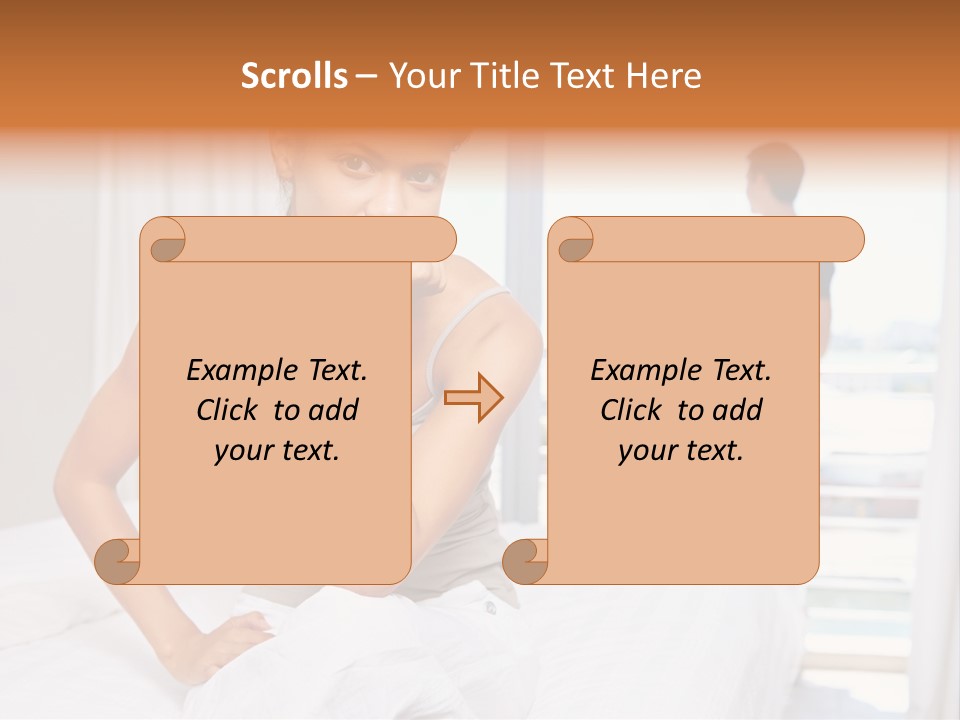 Scrolls – Your Title Text Here

Example Text. Click to add your text.

Example Text. Click to add your text.